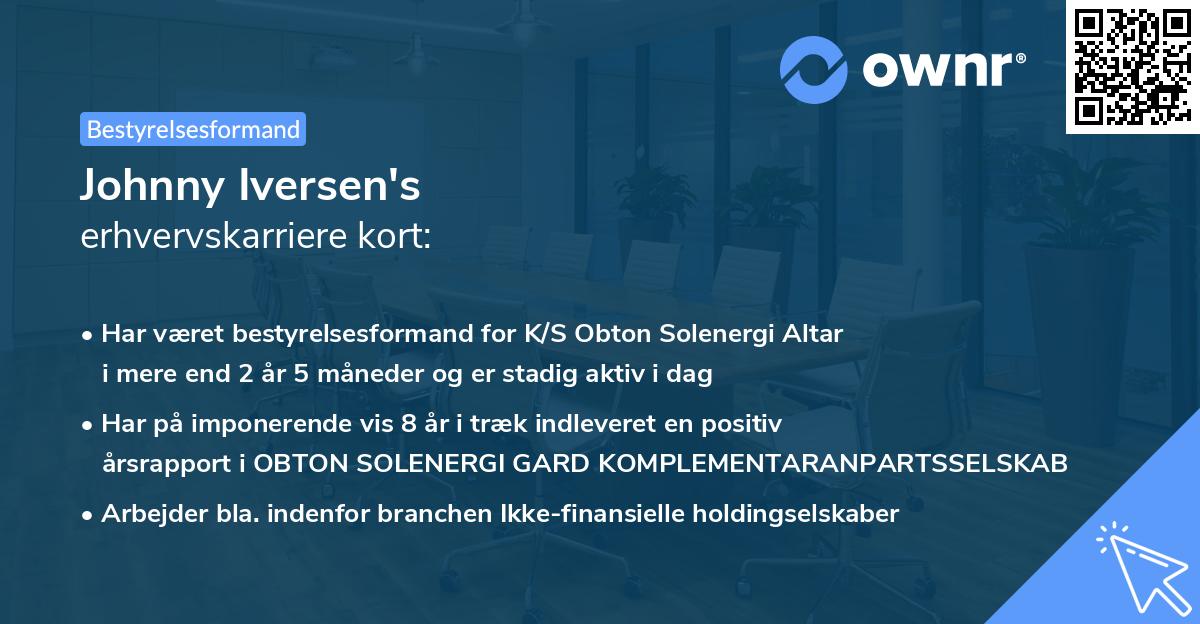 ownr®

Bestyrelsesformand

Johnny Iversen's
erhvervskarriere kort:

• Har været bestyrelsesformand for K/S Obton Solenergi Altar i mere end 2 år 5 måneder og er stadig aktiv i dag

• Har på imponerende vis 8 år i træk indleveret en positiv årsrapport i OBTON SOLENERGI GARD KOMPLEMENTARANPARTSSELSKAB

• Arbejder bla. indenfor branchen Ikke-finansielle holdingselskaber